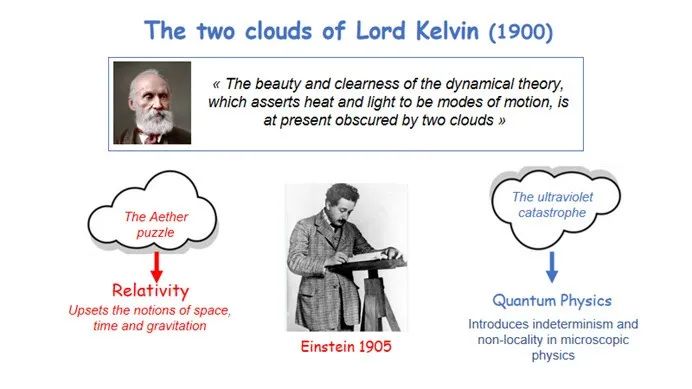 The two clouds of Lord Kelvin (1900)

« The beauty and clearness of the dynamical theory, which asserts heat and light to be modes of motion, is at present obscured by two clouds »

The Aether puzzle

Relativity
Upsets the notions of space, time and gravitation

Einstein 1905

The ultraviolet catastrophe

Quantum Physics
Introduces indeterminism and non-locality in microscopic physics